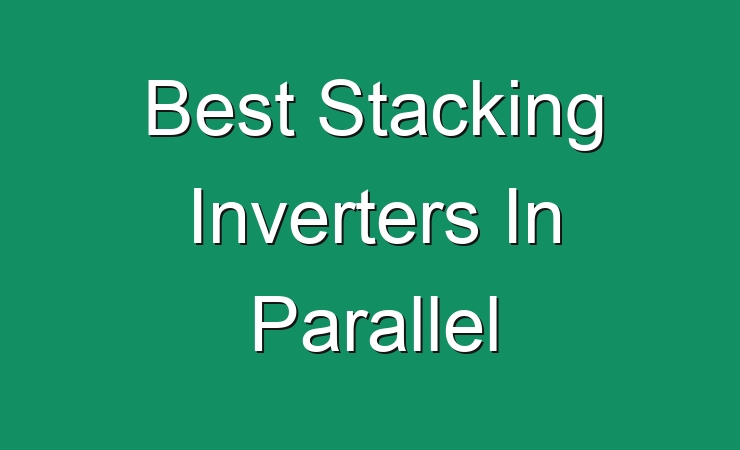 Best Stacking Inverters In Parallel